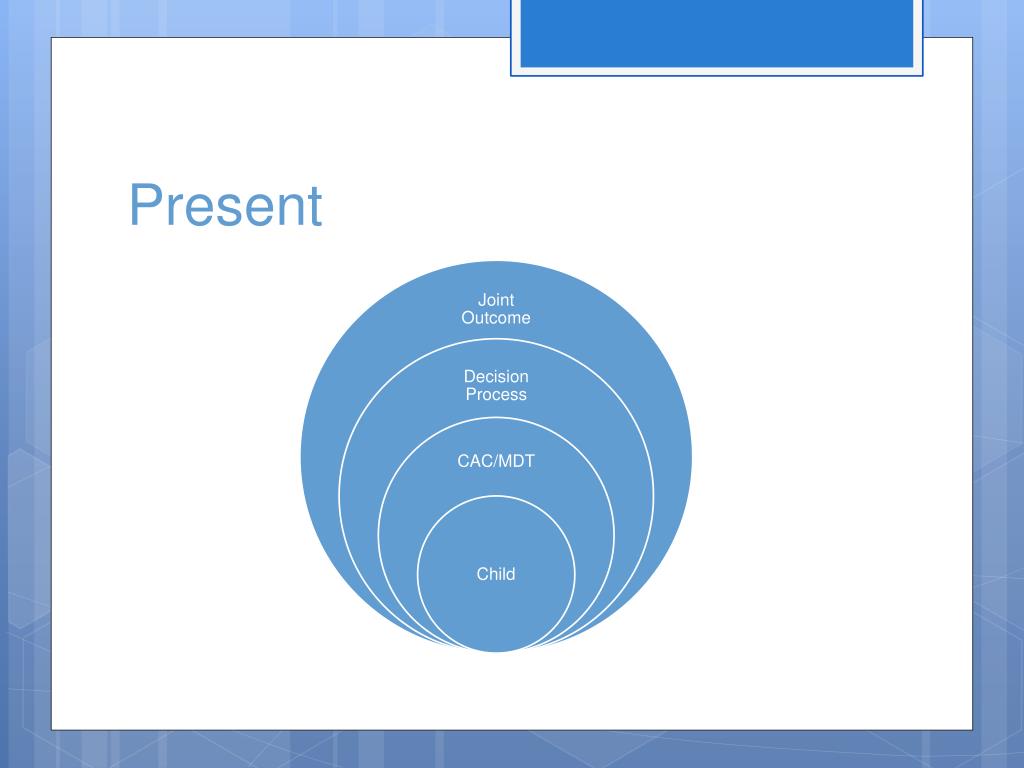 Present

Joint
Outcome

Decision
Process

CAC/MDT

Child